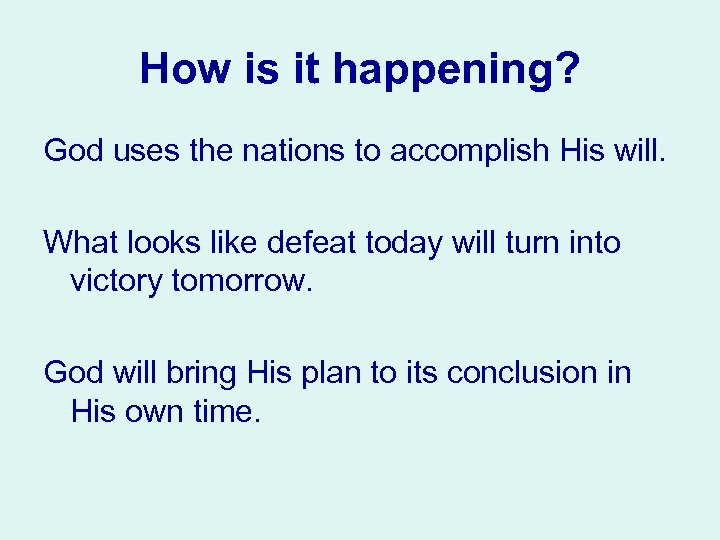 How is it happening?

God uses the nations to accomplish His will.

What looks like defeat today will turn into victory tomorrow.

God will bring His plan to its conclusion in His own time.